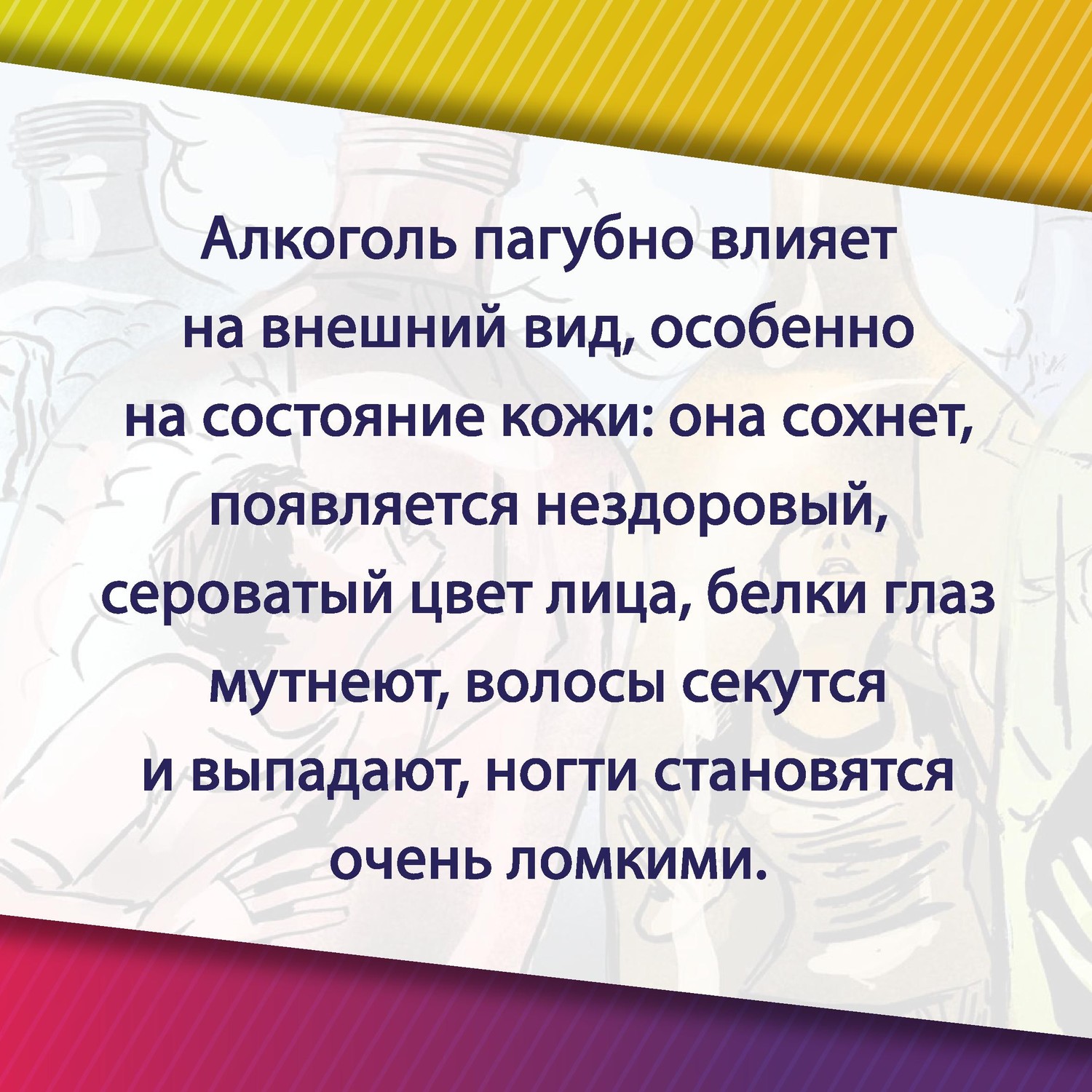 Алкоголь пагубно влияет на внешний вид, особенно на состояние кожи: она сохнет, появляется нездоровый, сероватый цвет лица, белки глаз мутнеют, волосы секутся и выпадают, ногти становятся очень ломкими.